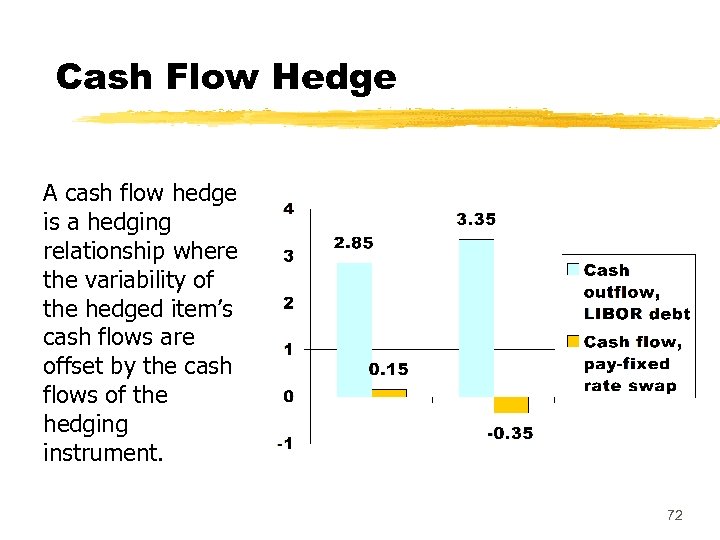 Cash Flow Hedge

A cash flow hedge is a hedging relationship where the variability of the hedged item's cash flows are offset by the cash flows of the hedging instrument.

4
3
2
1
0
-1

2.85
0.15
3.35
-0.35

Cash outflow, LIBOR debt
Cash flow, pay-fixed rate swap

72